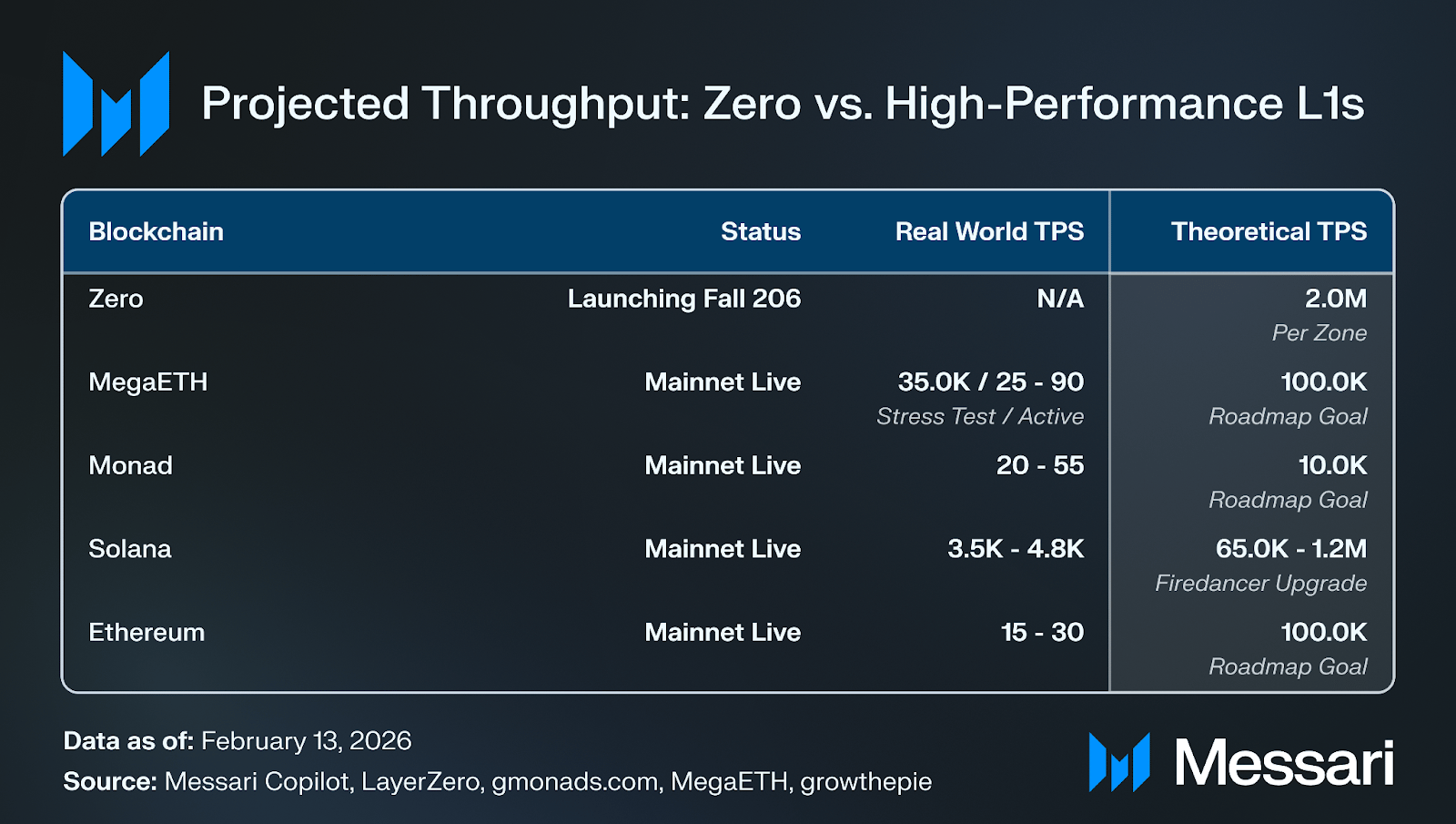 Projected Throughput: Zero vs. High-Performance L1s

| Blockchain | Status | Real World TPS | Theoretical TPS |
|---|---|---|---|
| Zero | Launching Fall 206 | N/A | 2.0M Per Zone |
| MegaETH | Mainnet Live | 35.0K / 25 - 90 Stress Test / Active | 100.0K Roadmap Goal |
| Monad | Mainnet Live | 20 - 55 | 10.0K Roadmap Goal |
| Solana | Mainnet Live | 3.5K - 4.8K | 65.0K - 1.2M Firedancer Upgrade |
| Ethereum | Mainnet Live | 15 - 30 | 100.0K Roadmap Goal |

Data as of: February 13, 2026
Source: Messari Copilot, LayerZero, gmonads.com, MegaETH, growthepie

Messari